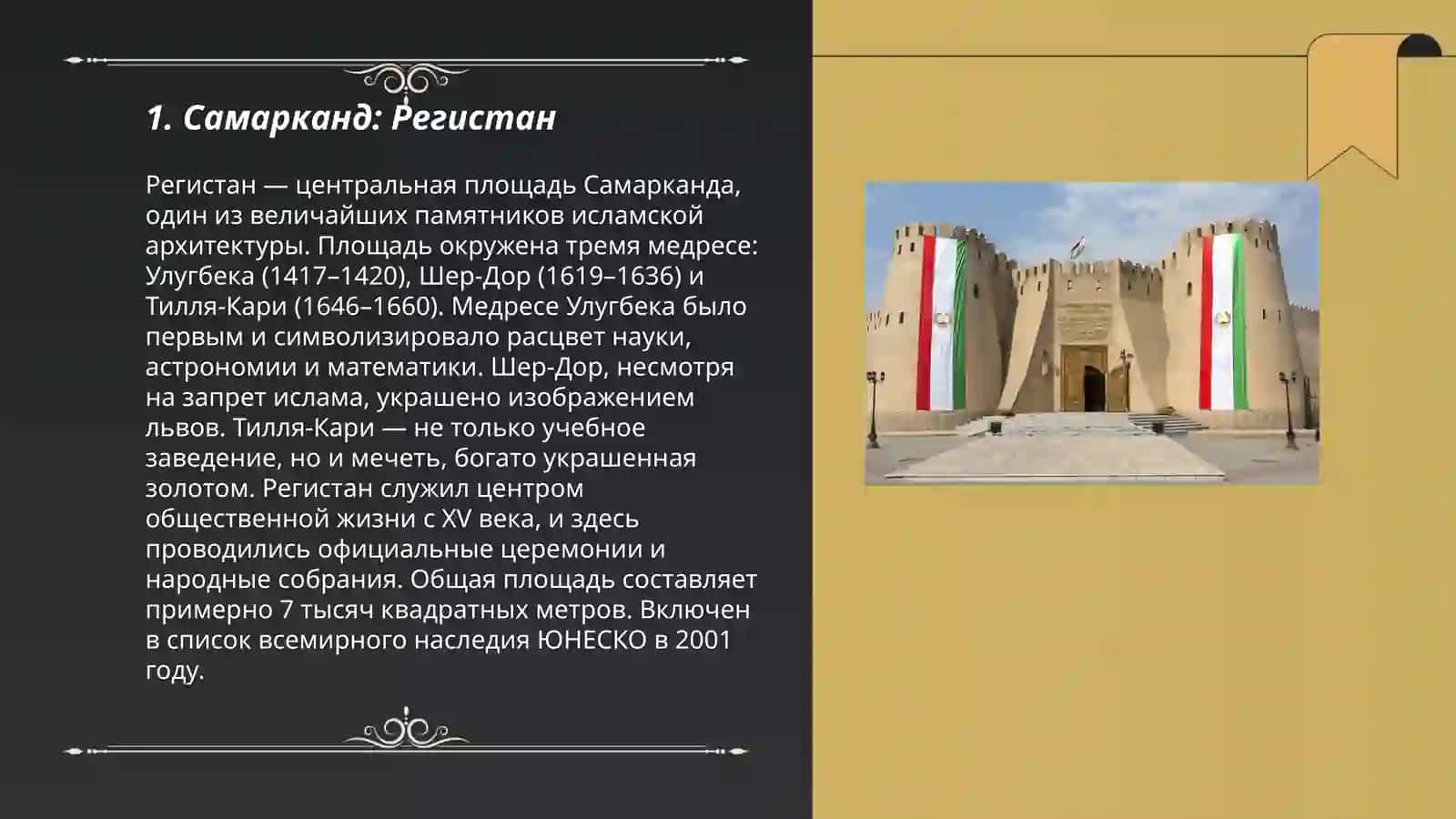 1. Самарканд: Регистан

Регистан — центральная площадь Самарканда, один из величайших памятников исламской архитектуры. Площадь окружена тремя медресе: Улугбека (1417–1420), Шер-Дор (1619–1636) и Тилля-Кари (1646–1660). Медресе Улугбека было первым и символизировало расцвет науки, астрономии и математики. Шер-Дор, несмотря на запрет ислама, украшено изображением львов. Тилля-Кари — не только учебное заведение, но и мечеть, богато украшенная золотом. Регистан служил центром общественной жизни с XV века, и здесь проводились официальные церемонии и народные собрания. Общая площадь составляет примерно 7 тысяч квадратных метров. Включен в список всемирного наследия ЮНЕСКО в 2001 году.